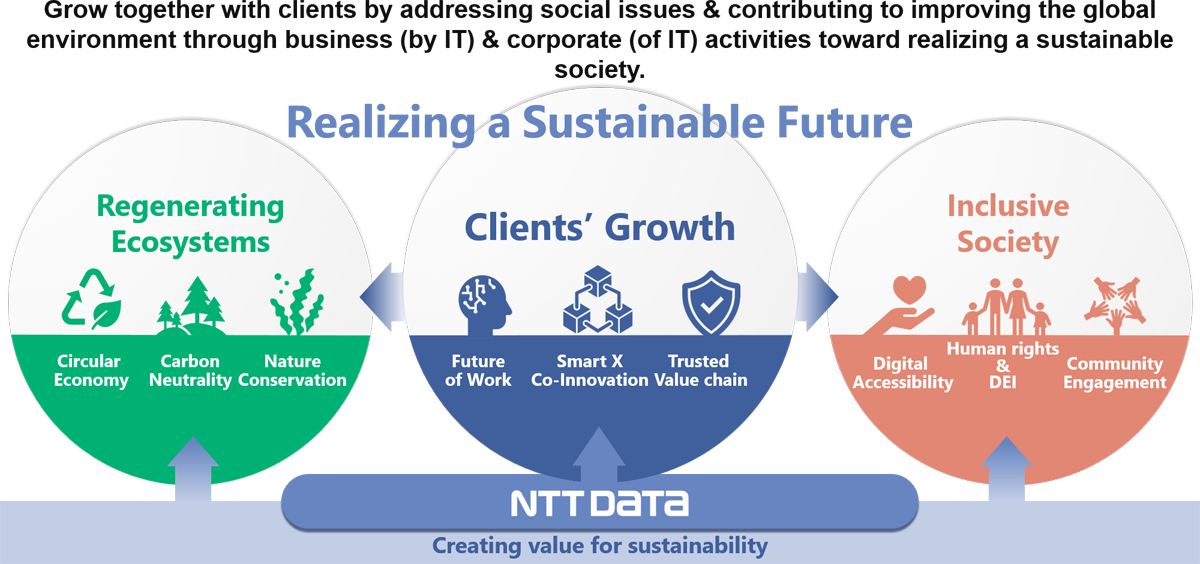 Grow together with clients by addressing social issues & contributing to improving the global environment through business (by IT) & corporate (of IT) activities toward realizing a sustainable society.

Realizing a Sustainable Future

Regenerating Ecosystems

Circular Economy

Carbon Neutrality

Nature Conservation

Clients' Growth

Future of Work

Smart X Co-Innovation

Trusted Value chain

Inclusive Society

Digital Accessibility

Human rights & DEI

Community Engagement

NTT DATA

Creating value for sustainability